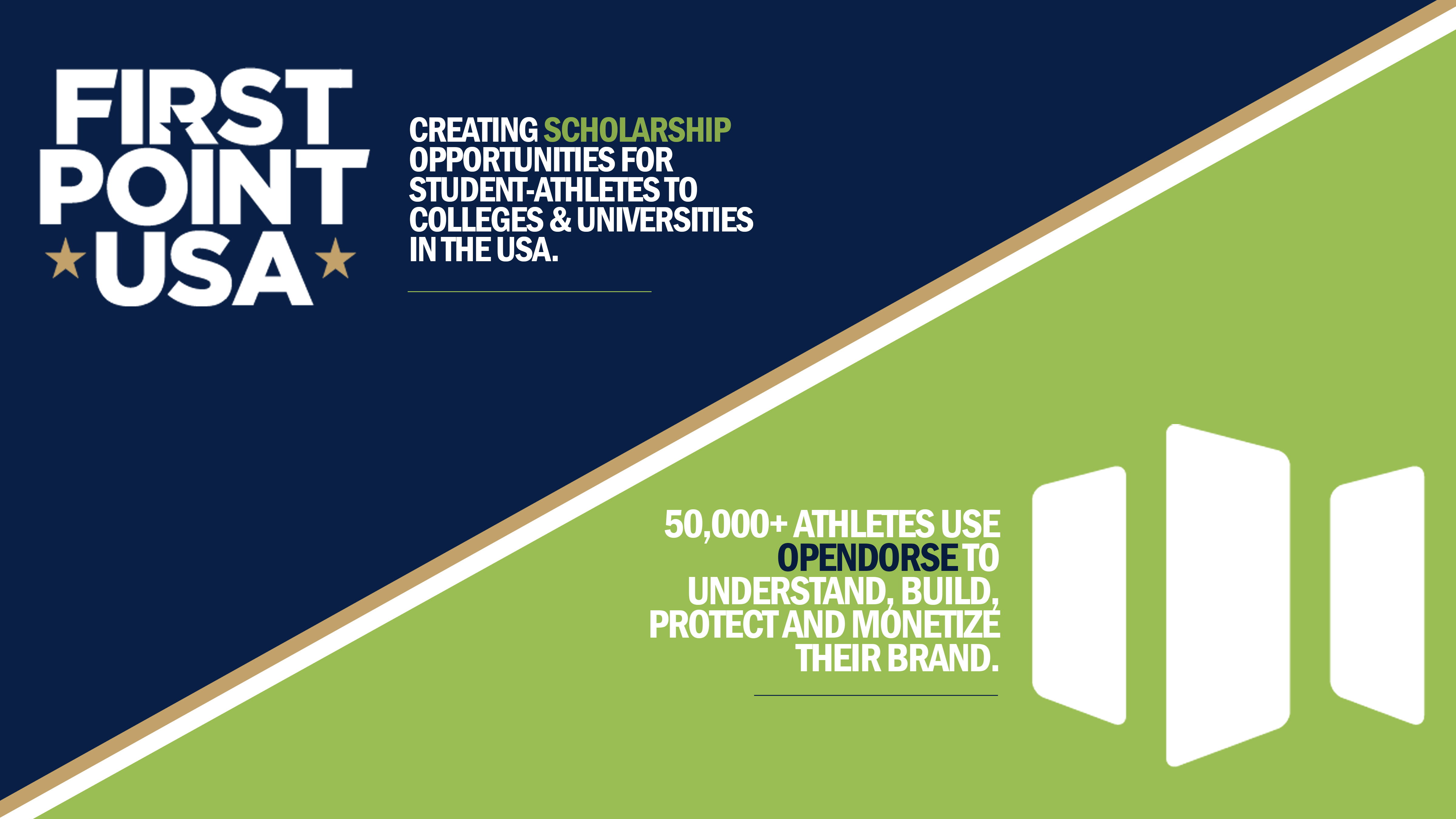 FIRST POINT USA

CREATING SCHOLARSHIP OPPORTUNITIES FOR STUDENT-ATHLETES TO COLLEGES & UNIVERSITIES IN THE USA.

50,000+ ATHLETES USE OPENDORSE TO UNDERSTAND, BUILD, PROTECT AND MONETIZE THEIR BRAND.